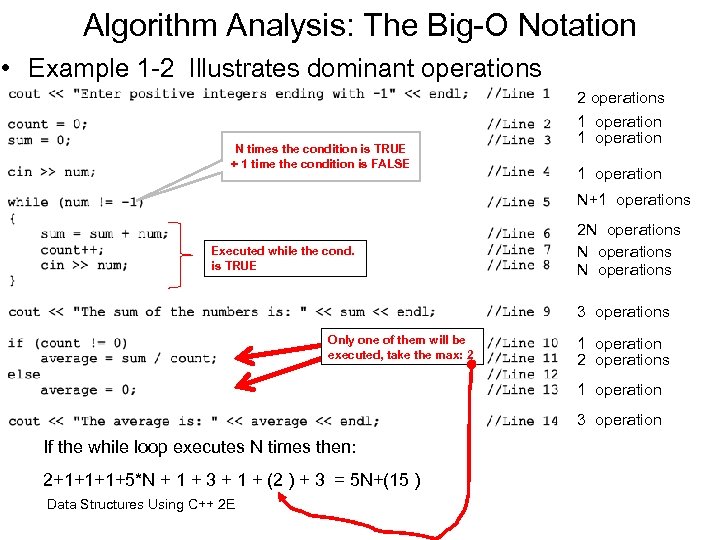 Algorithm Analysis: The Big-O Notation

• Example 1-2 Illustrates dominant operations

cout << "Enter positive integers ending with -1" << endl; //Line 1 2 operations

count = 0; //Line 2 1 operation
sum = 0; //Line 3 1 operation

N times the condition is TRUE
+ 1 time the condition is FALSE

cin >> num; //Line 4 1 operation

while (num != -1) //Line 5 N+1 operations
{
sum = sum + num; //Line 6 2N operations
count++; //Line 7 N operations
cin >> num; //Line 8 N operations
}

Executed while the cond. is TRUE

cout << "The sum of the numbers is: " << sum << endl; //Line 9 3 operations

Only one of them will be executed, take the max: 2

if (count != 0) //Line 10 1 operation
average = sum / count; //Line 11 2 operations
else //Line 12
average = 0; //Line 13 1 operation

cout << "The average is: " << average << endl; //Line 14 3 operation

If the while loop executes N times then:

2+1+1+1+5*N + 1 + 3 + 1 + (2 ) + 3 = 5N+(15 )

Data Structures Using C++ 2E